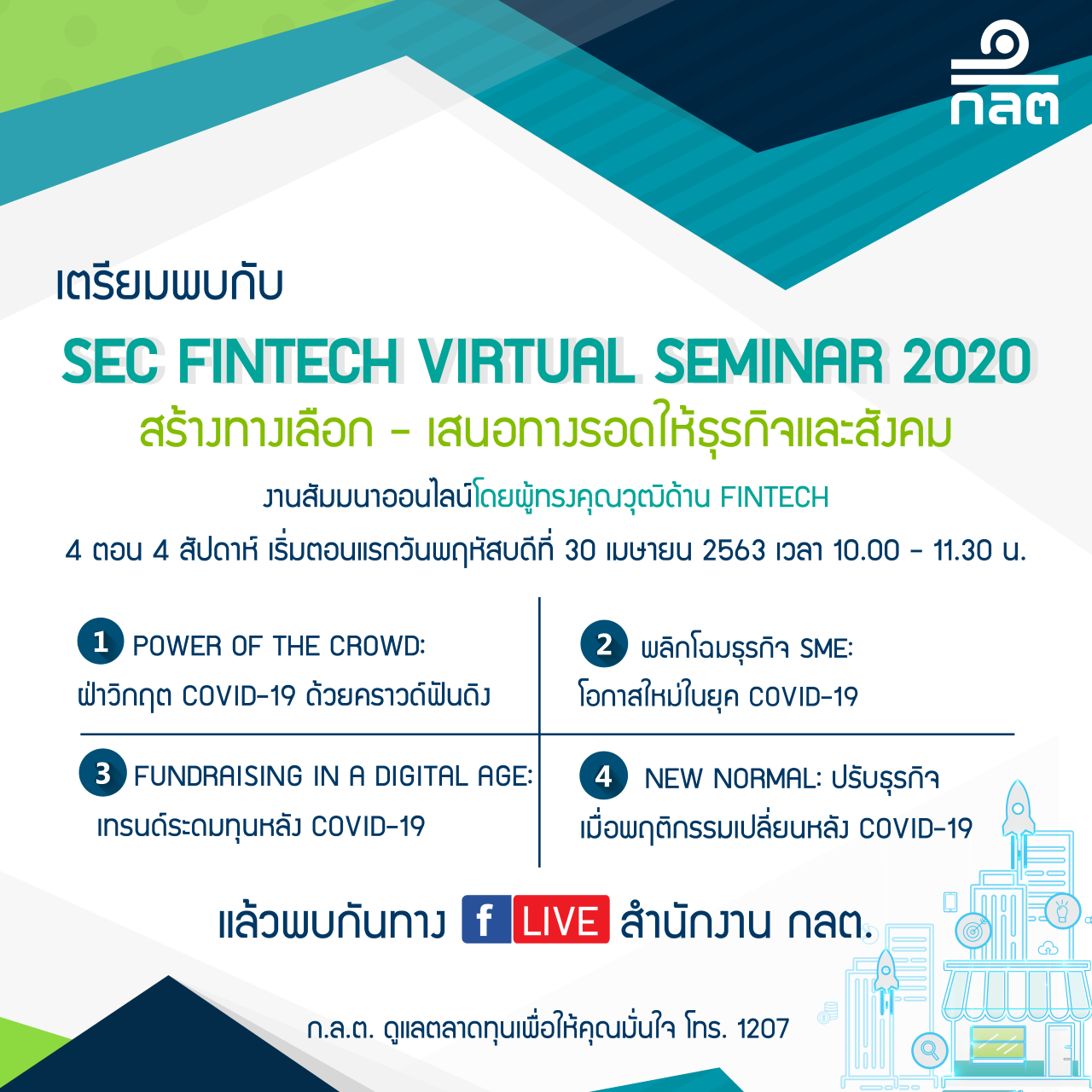 กลต

เตรียมพบกับ

SEC FINTECH VIRTUAL SEMINAR 2020

สร้างทางเลือก - เสนอทางรอดให้ธุรกิจและสังคม

งานสัมมนาออนไลน์โดยผู้ทรงคุณวุฒิด้าน FINTECH

4 ตอน 4 สัปดาห์ เริ่มตอนแรกวันพฤหัสบดีที่ 30 เมษายน 2563 เวลา 10.00 - 11.30 น.

1 POWER OF THE CROWD: ฝ่าวิกฤต COVID-19 ด้วยคราวด์ฟันดิง

2 พลิกโฉมธุรกิจ SME: โอกาสใหม่ในยุค COVID-19

3 FUNDRAISING IN A DIGITAL AGE: เทรนด์ระดมทุนหลัง COVID-19

4 NEW NORMAL: ปรับธุรกิจ เมื่อพฤติกรรมเปลี่ยนหลัง COVID-19

แล้วพบกันทาง f LIVE สำนักงาน กลต.

ก.ล.ต. ดูแลตลาดทุนเพื่อให้คุณมั่นใจ โทร. 1207